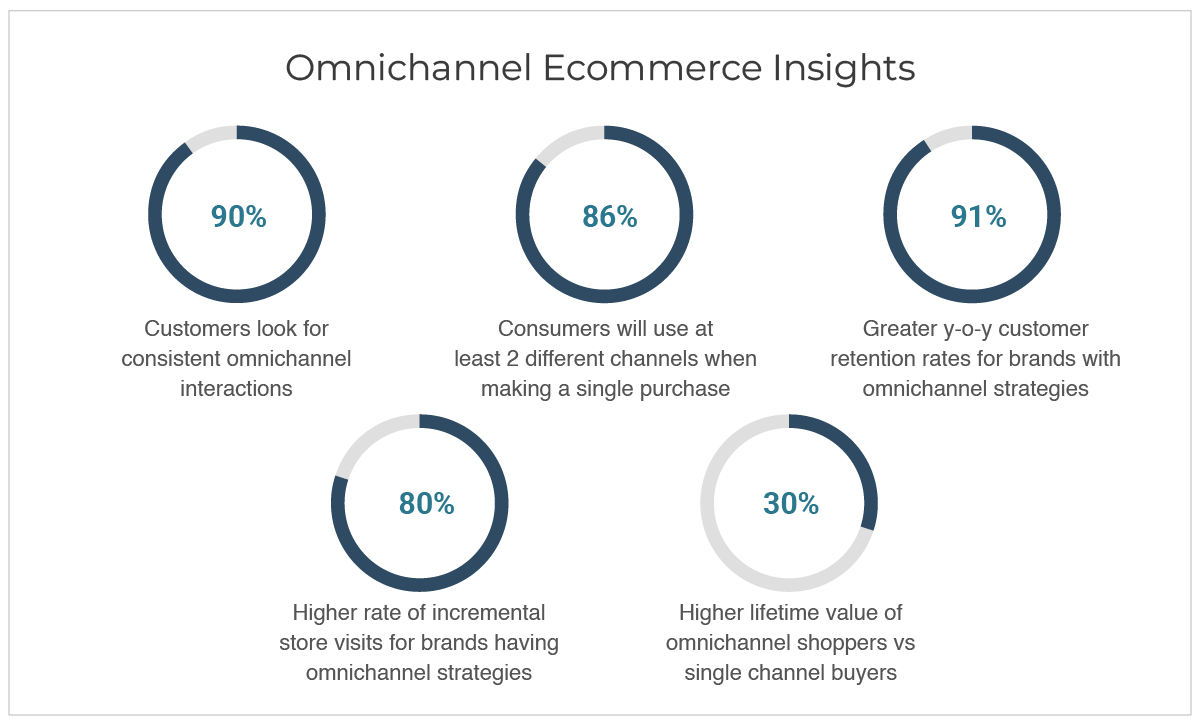 Omnichannel Ecommerce Insights

90%

Customers look for consistent omnichannel interactions

86%

Consumers will use at least 2 different channels when making a single purchase

91%

Greater y-o-y customer retention rates for brands with omnichannel strategies

80%

Higher rate of incremental store visits for brands having omnichannel strategies

30%

Higher lifetime value of omnichannel shoppers vs single channel buyers